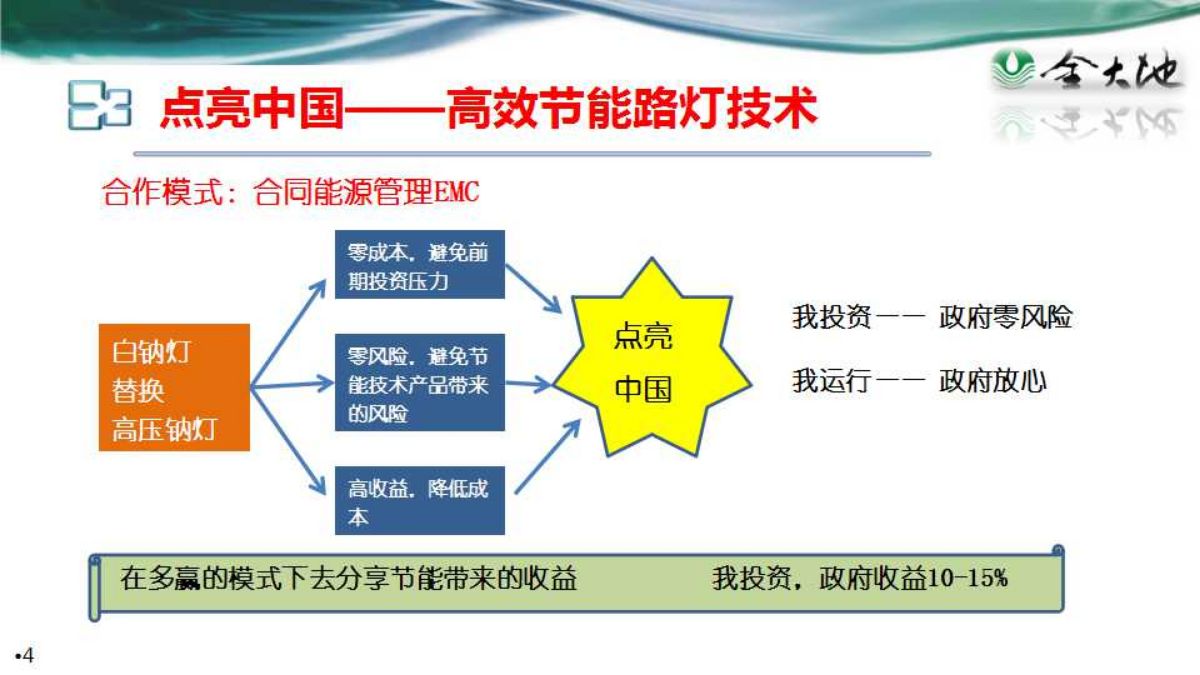 金大地

点亮中国——高效节能路灯技术

合作模式：合同能源管理EMC

白钠灯
替换
高压钠灯

零成本，避免前期投资压力

零风险，避免节能技术产品带来的风险

高收益，降低成本

点亮
中国

我投资—— 政府零风险

我运行—— 政府放心

在多赢的模式下去分享节能带来的收益　　我投资，政府收益10-15%

•4